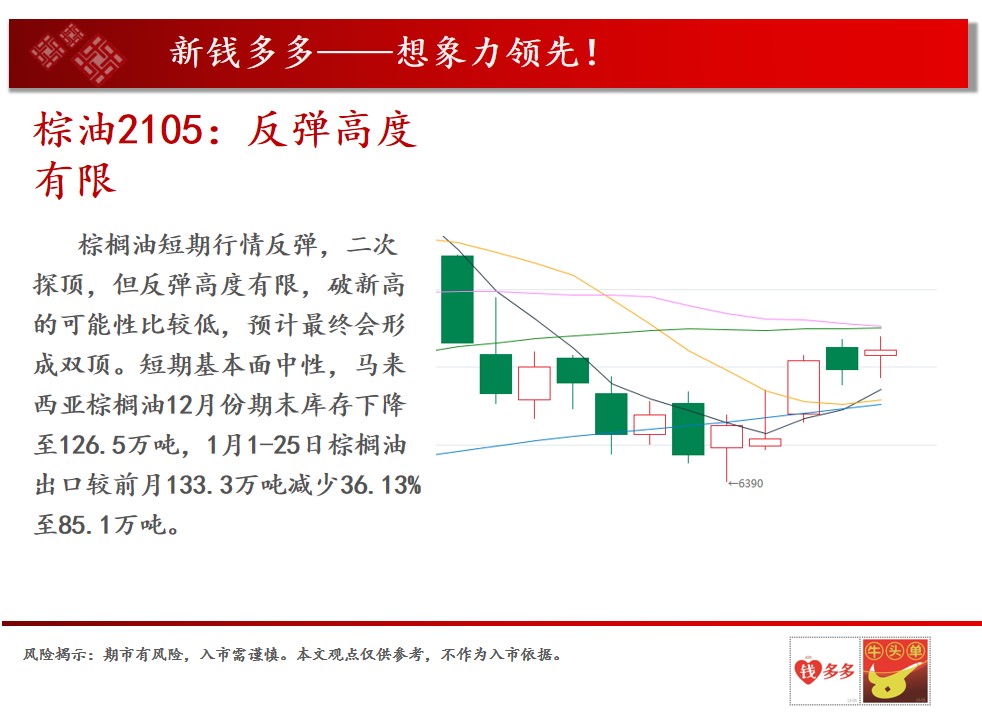 新钱多多——想象力领先！

棕油2105：反弹高度有限

棕榈油短期行情反弹，二次探顶，但反弹高度有限，破新高的可能性比较低，预计最终会形成双顶。短期基本面中性，马来西亚棕榈油12月份期末库存下降至126.5万吨，1月1-25日棕榈油出口较前月133.3万吨减少36.13%至85.1万吨。

←6390

风险揭示：期市有风险，入市需谨慎。本文观点仅供参考，不作为入市依据。

钱多多

牛头单